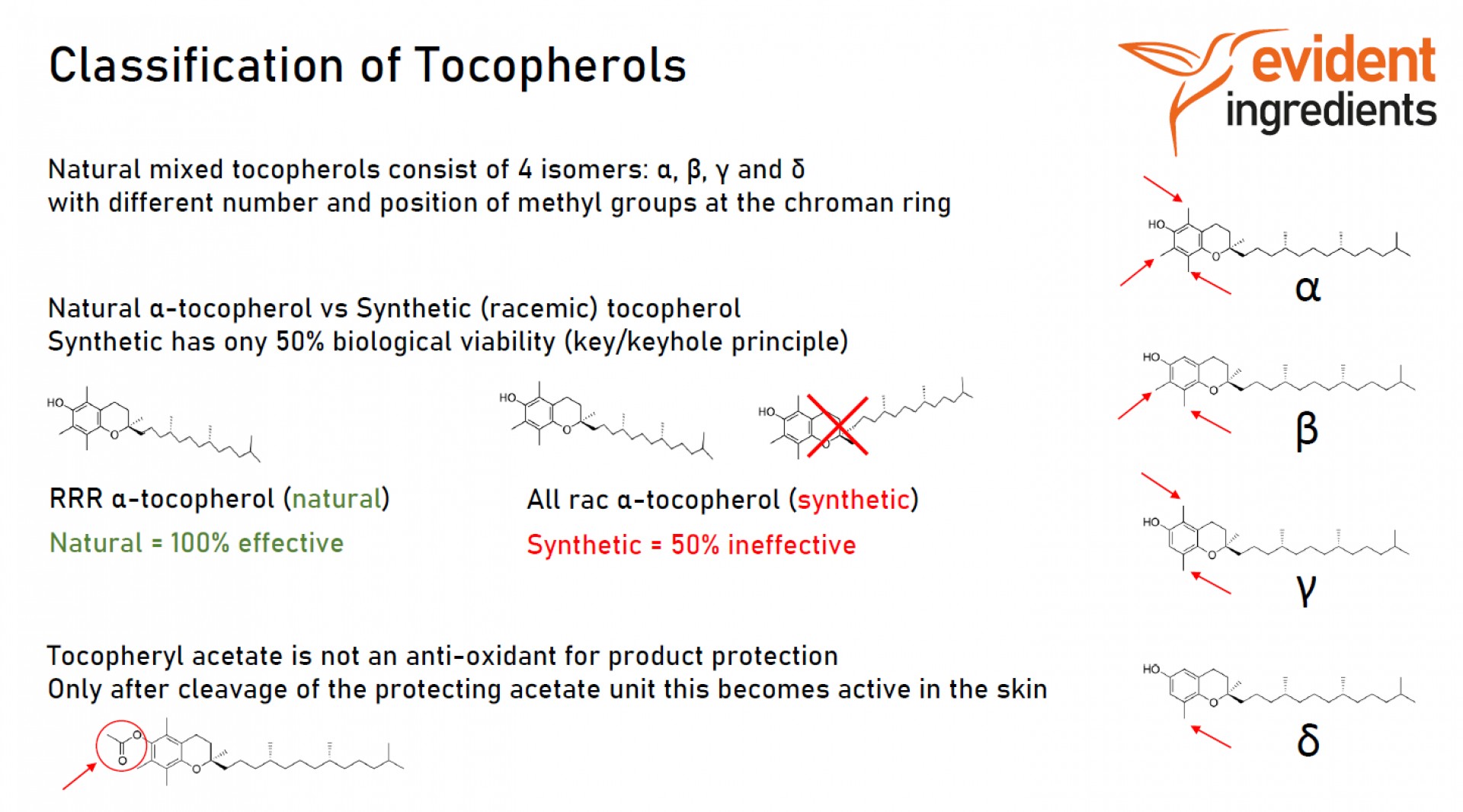 Classification of Tocopherols

evident ingredients

Natural mixed tocopherols consist of 4 isomers: α, β, γ and δ
with different number and position of methyl groups at the chroman ring

Natural α-tocopherol vs Synthetic (racemic) tocopherol
Synthetic has ony 50% biological viability (key/keyhole principle)

HO
O

HO
O

HO
O

RRR α-tocopherol (natural)

Natural = 100% effective

All rac α-tocopherol (synthetic)

Synthetic = 50% ineffective

Tocopheryl acetate is not an anti-oxidant for product protection
Only after cleavage of the protecting acetate unit this becomes active in the skin

O
O
O

HO
O
α

HO
O
β

HO
O
γ

HO
O
δ